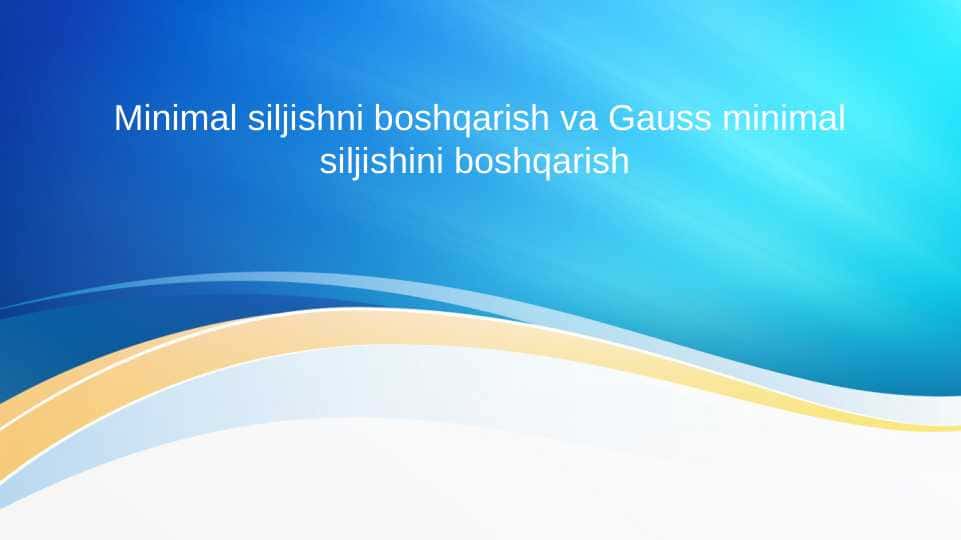 Minimal siljishni boshqarish va Gauss minimal siljishini boshqarish